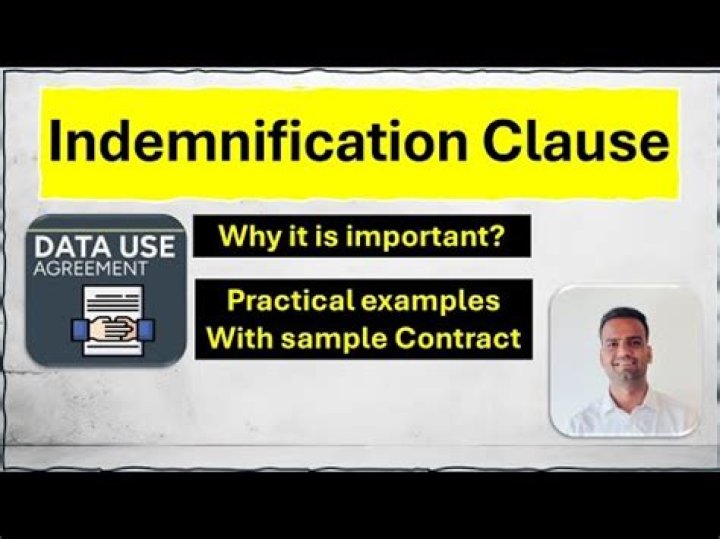 Indemnification Clause

DATA USE
AGREEMENT

Why it is important?

Practical examples
With sample Contract